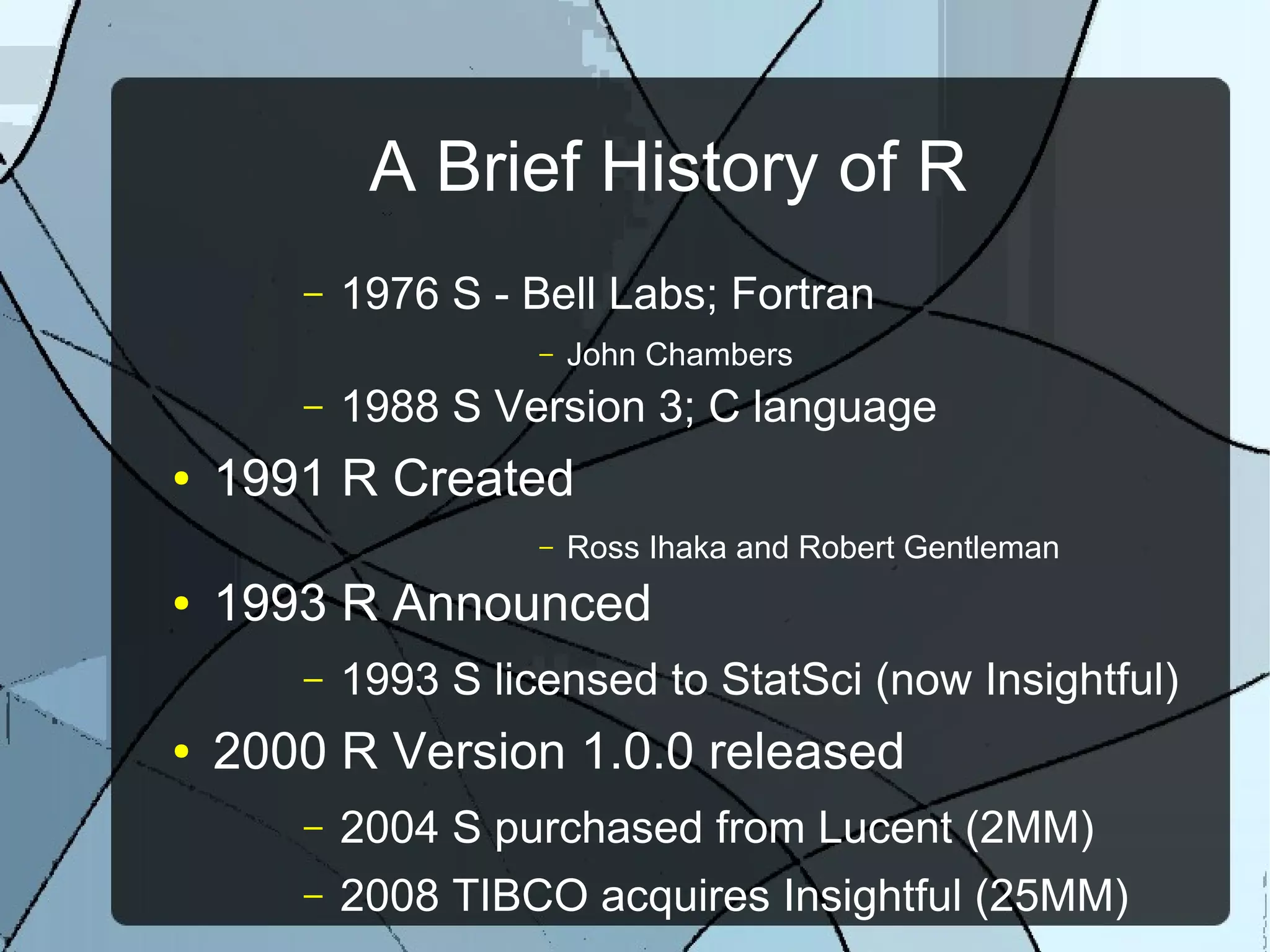 A Brief History of R

– 1976 S - Bell Labs; Fortran

– John Chambers

– 1988 S Version 3; C language

• 1991 R Created

– Ross Ihaka and Robert Gentleman

• 1993 R Announced

– 1993 S licensed to StatSci (now Insightful)

• 2000 R Version 1.0.0 released

– 2004 S purchased from Lucent (2MM)

– 2008 TIBCO acquires Insightful (25MM)